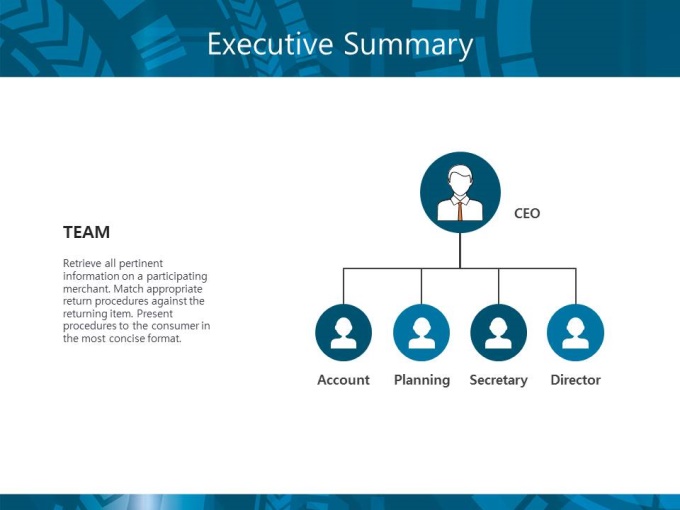 Executive Summary

TEAM

Retrieve all pertinent information on a participating merchant. Match appropriate return procedures against the returning item. Present procedures to the consumer in the most concise format.

CEO

Account

Planning

Secretary

Director